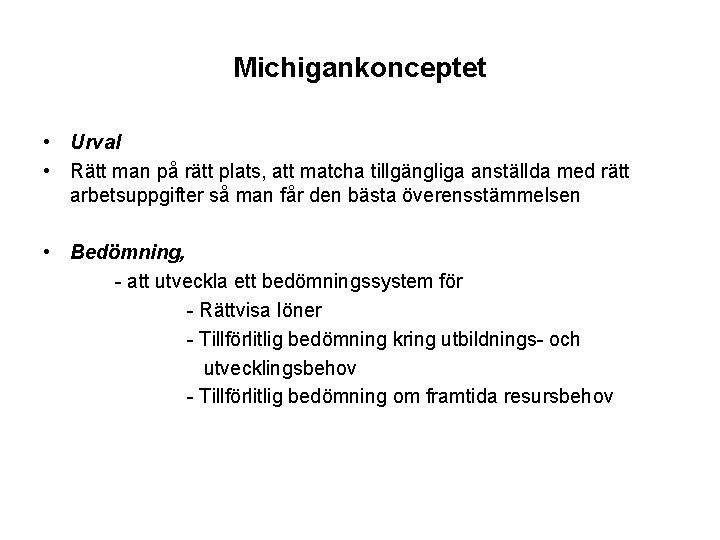 Michigankonceptet

• Urval
• Rätt man på rätt plats, att matcha tillgängliga anställda med rätt arbetsuppgifter så man får den bästa överensstämmelsen

• Bedömning,
- att utveckla ett bedömningssystem för
- Rättvisa löner
- Tillförlitlig bedömning kring utbildnings- och utvecklingsbehov
- Tillförlitlig bedömning om framtida resursbehov